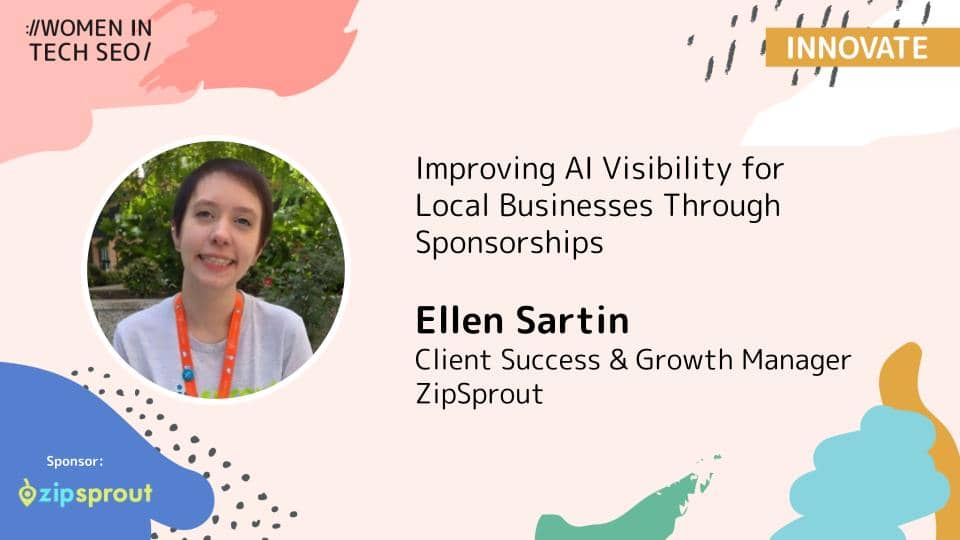 ://WOMEN IN TECH SEO/

INNOVATE

Improving AI Visibility for Local Businesses Through Sponsorships

Ellen Sartin

Client Success & Growth Manager
ZipSprout

Sponsor:

zipsprout